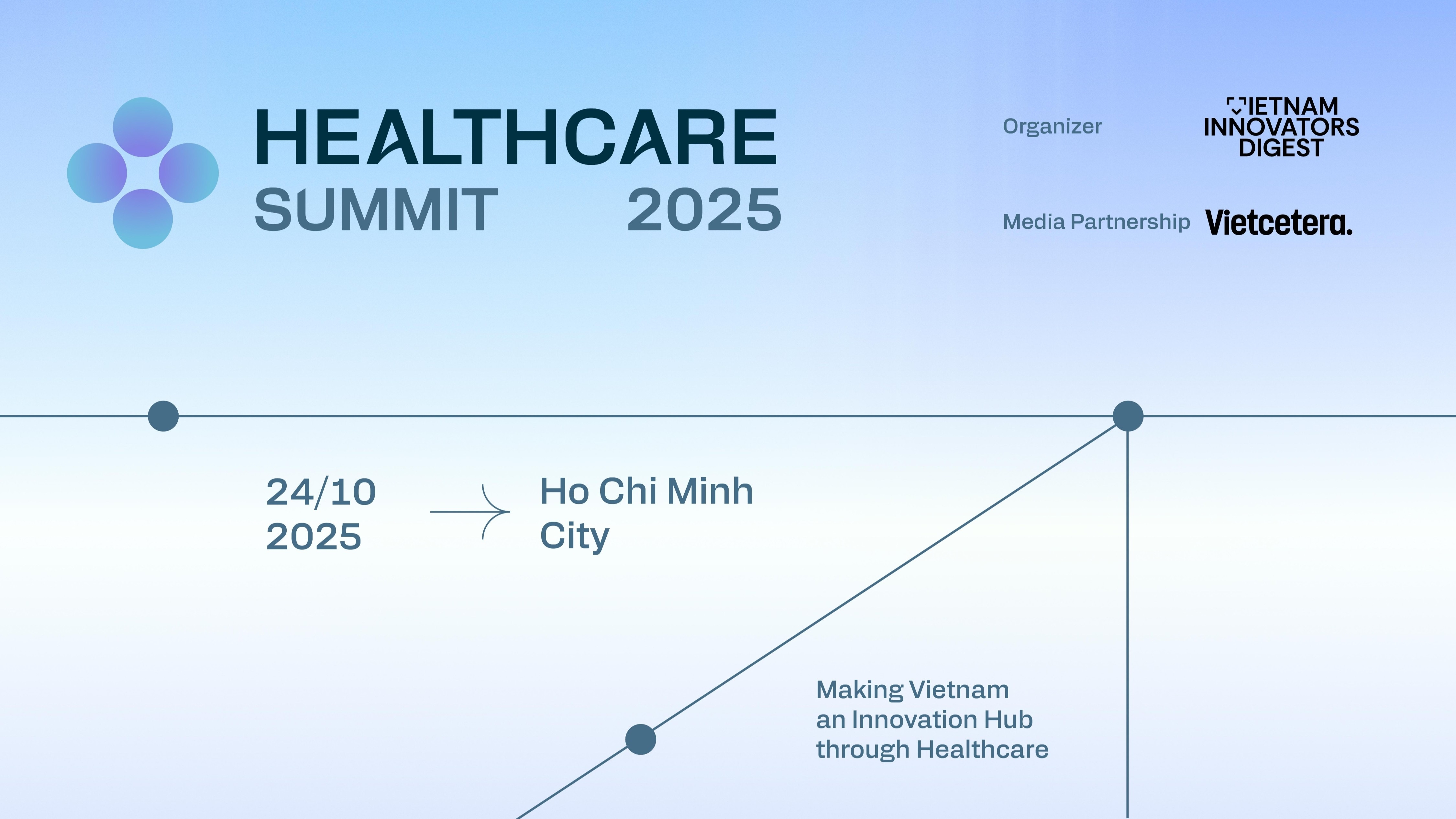 HEALTHCARE
SUMMIT 2025

Organizer VIETNAM INNOVATORS DIGEST

Media Partnership Vietcetera.

24/10
2025

Ho Chi Minh
City

Making Vietnam
an Innovation Hub
through Healthcare